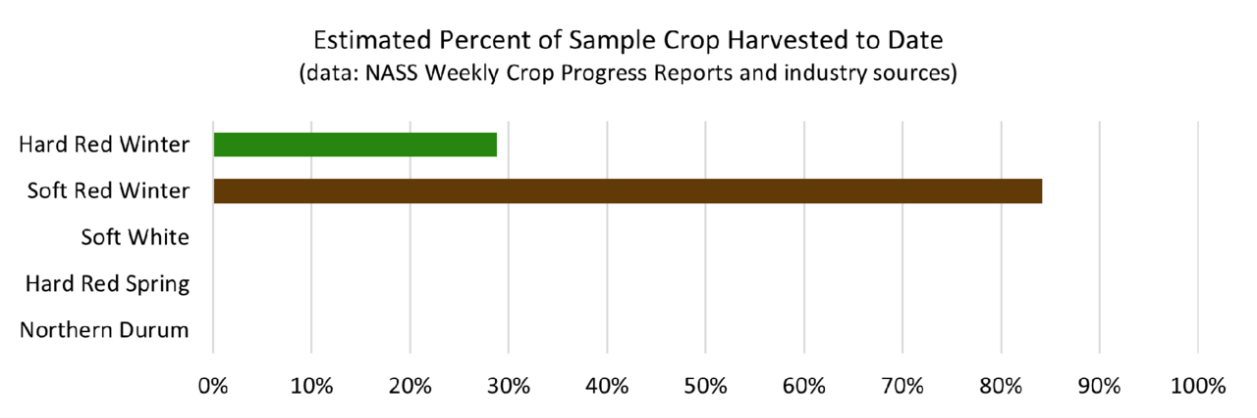 Estimated Percent of Sample Crop Harvested to Date
(data: NASS Weekly Crop Progress Reports and industry sources)

Hard Red Winter
Soft Red Winter
Soft White
Hard Red Spring
Northern Durum

0% 10% 20% 30% 40% 50% 60% 70% 80% 90% 100%